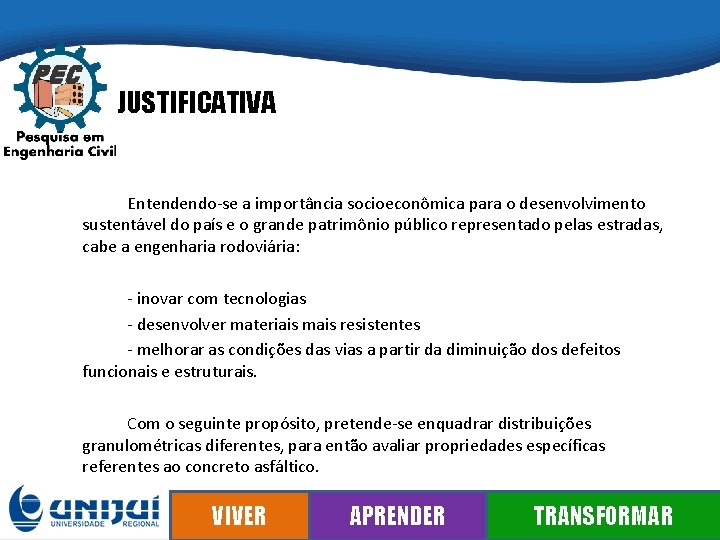 PEC
Pesquisa em Engenharia Civil

JUSTIFICATIVA

Entendendo-se a importância socioeconômica para o desenvolvimento sustentável do país e o grande patrimônio público representado pelas estradas, cabe a engenharia rodoviária:

- inovar com tecnologias
- desenvolver materiais mais resistentes
- melhorar as condições das vias a partir da diminuição dos defeitos funcionais e estruturais.

Com o seguinte propósito, pretende-se enquadrar distribuições granulométricas diferentes, para então avaliar propriedades específicas referentes ao concreto asfáltico.

UNIJUÍ UNIVERSIDADE REGIONAL

VIVER
APRENDER
TRANSFORMAR